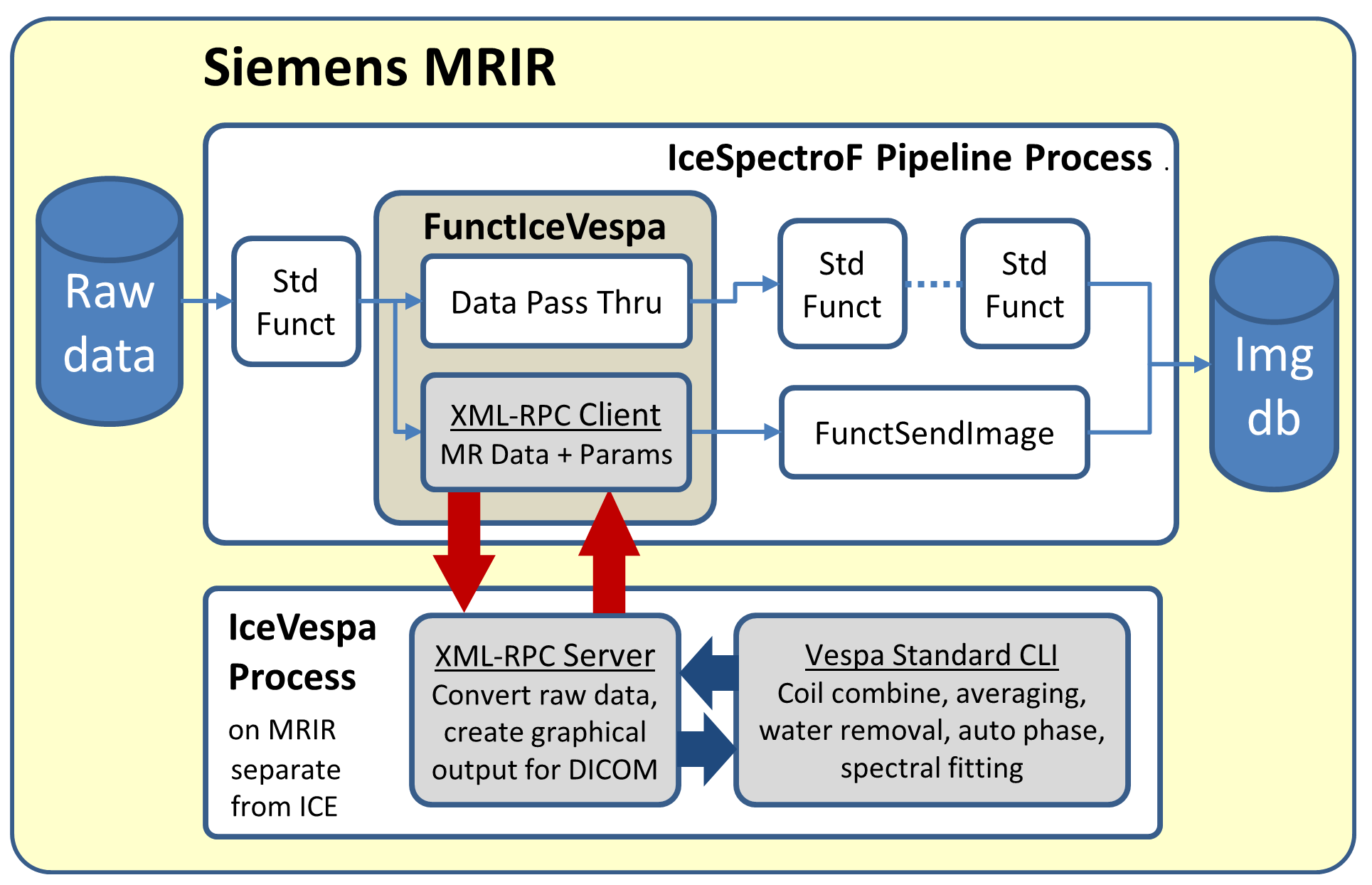 Siemens MRIR

IceSpectroF Pipeline Process .

Raw data

Std Funct

FunctIceVespa

Data Pass Thru

XML-RPC Client
MR Data + Params

Std Funct

Std Funct

FunctSendImage

Img db

IceVespa Process

on MRIR separate from ICE

XML-RPC Server
Convert raw data, create graphical output for DICOM

Vespa Standard CLI
Coil combine, averaging, water removal, auto phase, spectral fitting